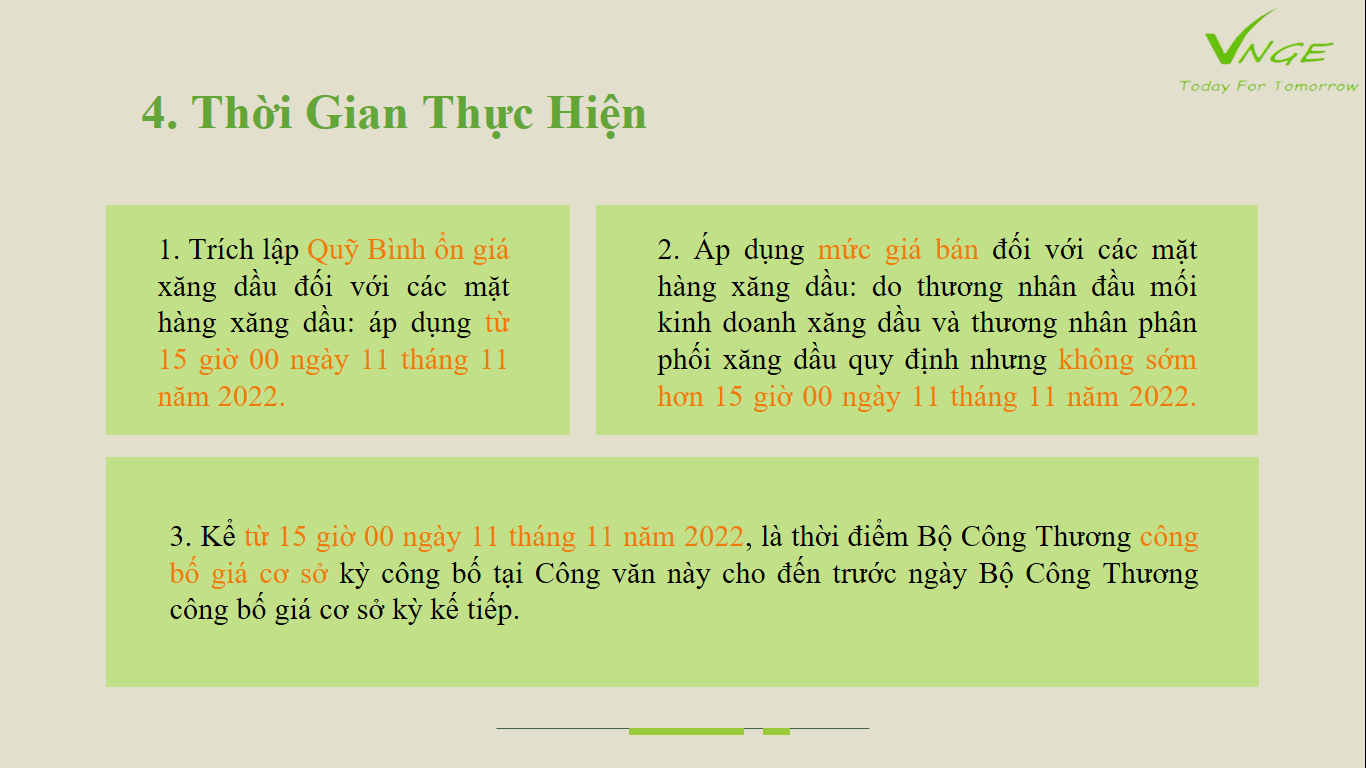 VNGE
Today For Tomorrow

4. Thời Gian Thực Hiện

1. Trích lập Quỹ Bình ổn giá xăng dầu đối với các mặt hàng xăng dầu: áp dụng từ 15 giờ 00 ngày 11 tháng 11 năm 2022.

2. Áp dụng mức giá bán đối với các mặt hàng xăng dầu: do thương nhân đầu mối kinh doanh xăng dầu và thương nhân phân phối xăng dầu quy định nhưng không sớm hơn 15 giờ 00 ngày 11 tháng 11 năm 2022.

3. Kể từ 15 giờ 00 ngày 11 tháng 11 năm 2022, là thời điểm Bộ Công Thương công bố giá cơ sở kỳ công bố tại Công văn này cho đến trước ngày Bộ Công Thương công bố giá cơ sở kỳ kế tiếp.